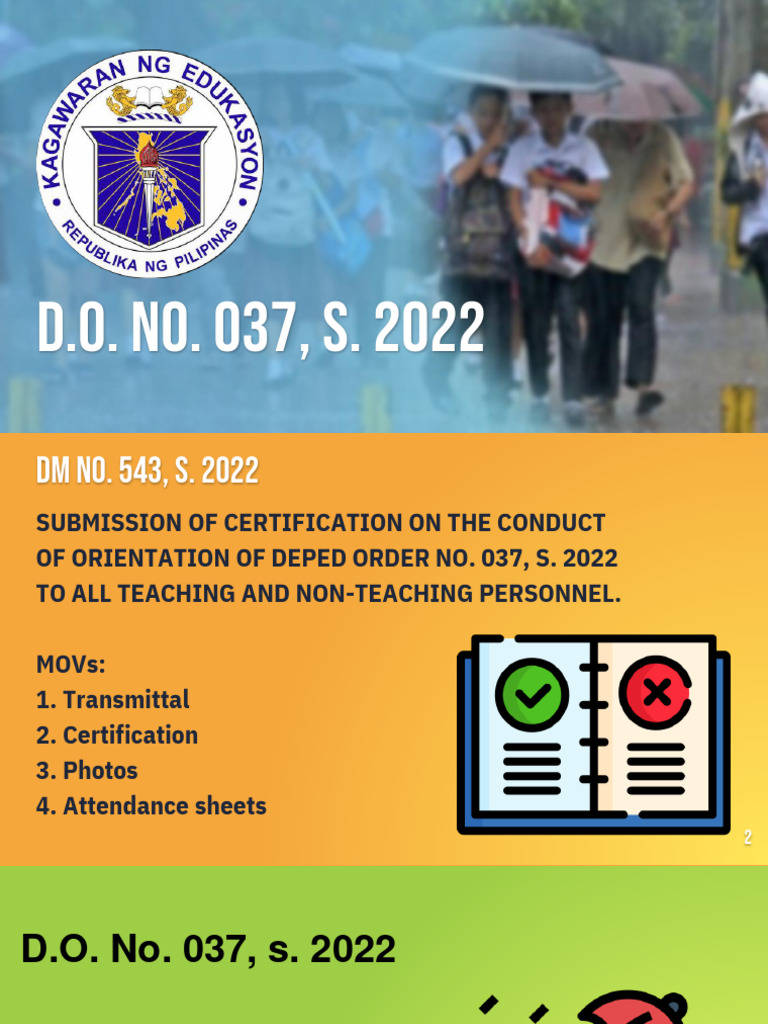 KAGAWARAN NG EDUKASYON
REPUBLIKA NG PILIPINAS

D.O. NO. 037, S. 2022

DM NO. 543, S. 2022

SUBMISSION OF CERTIFICATION ON THE CONDUCT OF ORIENTATION OF DEPED ORDER NO. 037, S. 2022 TO ALL TEACHING AND NON-TEACHING PERSONNEL.

MOVs:
1. Transmittal
2. Certification
3. Photos
4. Attendance sheets

2

D.O. No. 037, s. 2022